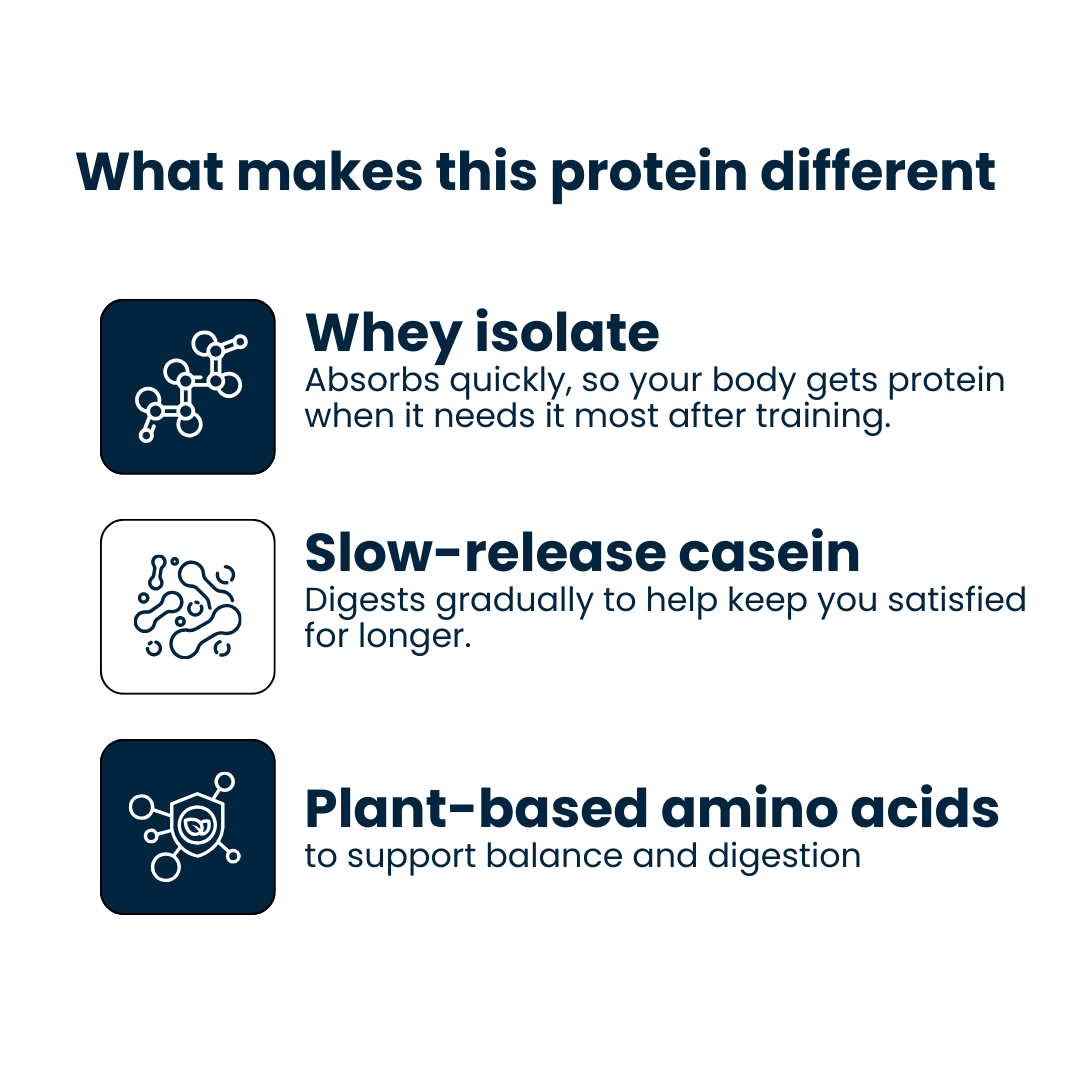 What makes this protein different

Whey isolate
Absorbs quickly, so your body gets protein when it needs it most after training.

Slow-release casein
Digests gradually to help keep you satisfied for longer.

Plant-based amino acids
to support balance and digestion